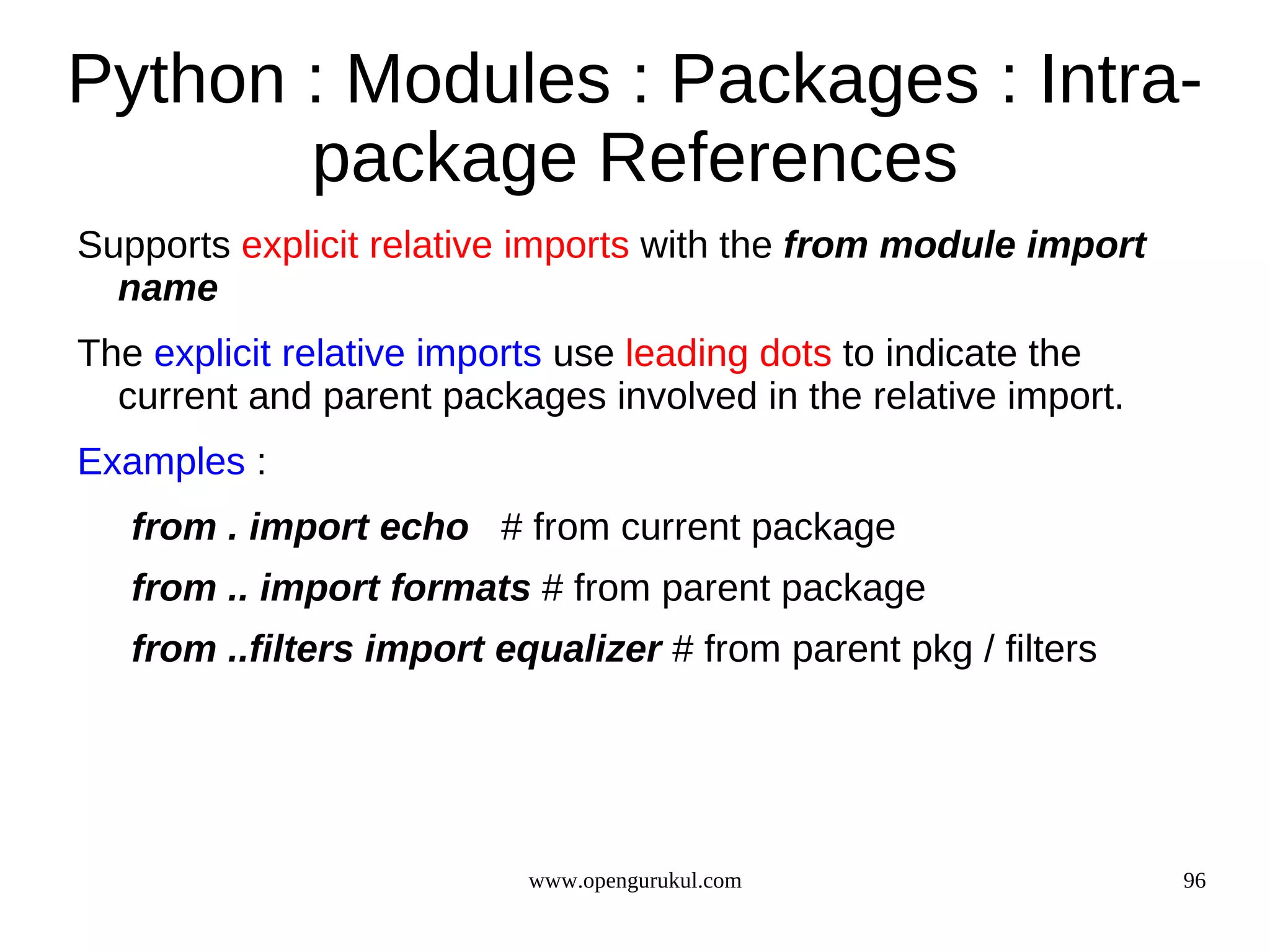 Python : Modules : Packages : Intra-package References

Supports explicit relative imports with the from module import name

The explicit relative imports use leading dots to indicate the current and parent packages involved in the relative import.

Examples :

from . import echo # from current package

from .. import formats # from parent package

from ..filters import equalizer # from parent pkg / filters

www.opengurukul.com

96